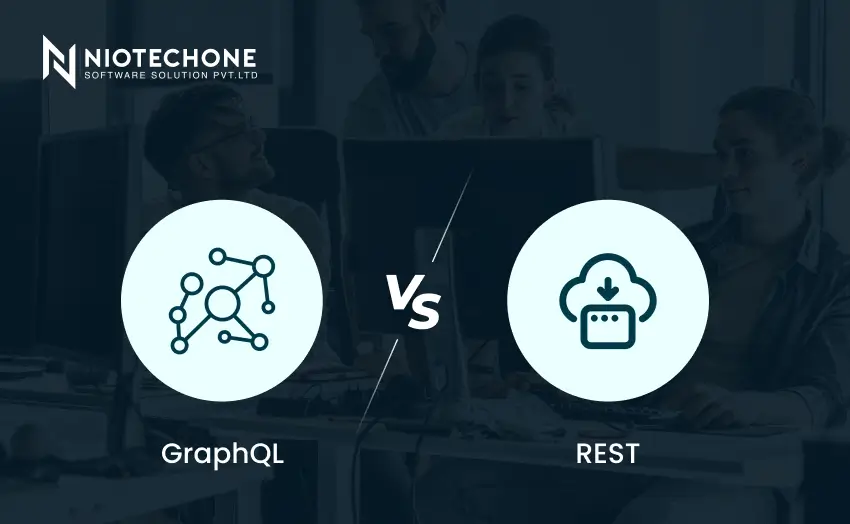 NIOTECHONE
SOFTWARE SOLUTION PVT.LTD

VS

GraphQL

REST